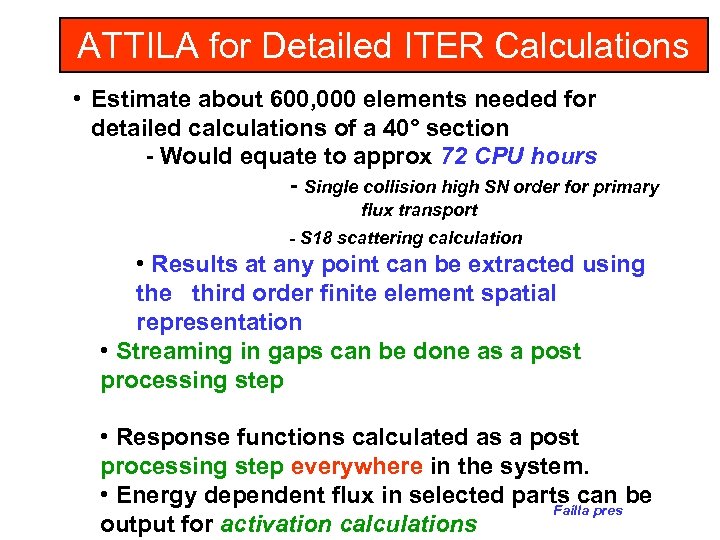 ATTILA for Detailed ITER Calculations

• Estimate about 600,000 elements needed for detailed calculations of a 40° section

- Would equate to approx 72 CPU hours

- Single collision high SN order for primary flux transport

- S18 scattering calculation

• Results at any point can be extracted using the third order finite element spatial representation

• Streaming in gaps can be done as a post processing step

• Response functions calculated as a post processing step everywhere in the system.

• Energy dependent flux in selected parts can be output for activation calculations

Failla pres